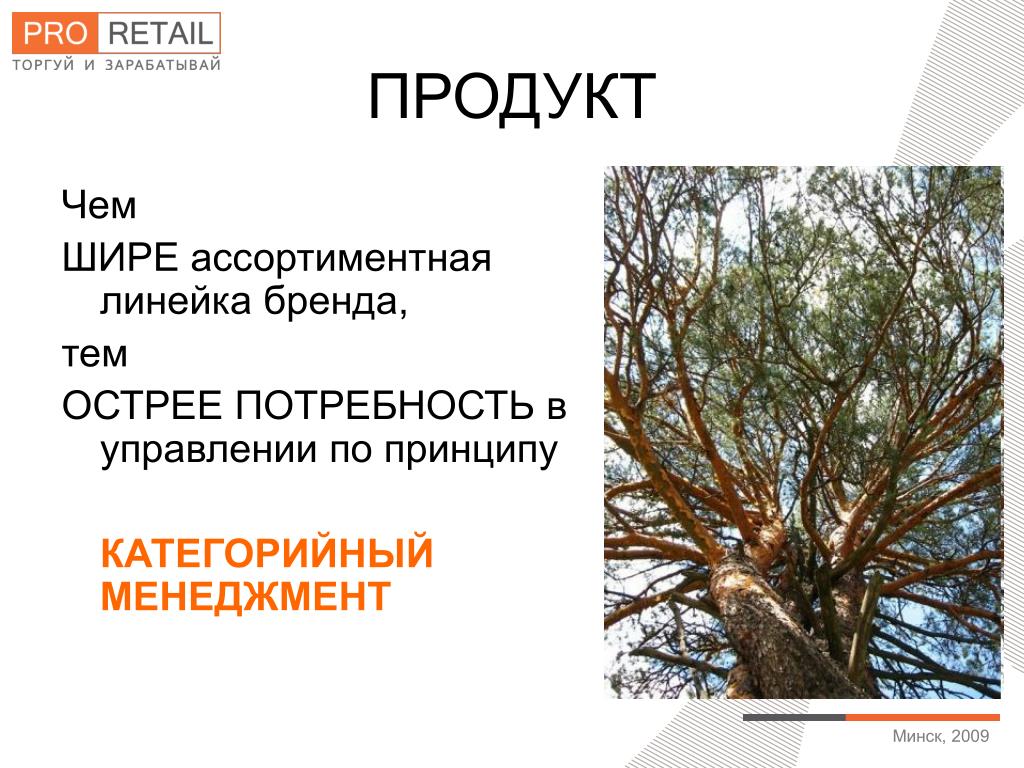 PRO RETAIL
ТОРГУЙ И ЗАРАБАТЫВАЙ

ПРОДУКТ

Чем

ШИРЕ ассортиментная линейка бренда,

тем

ОСТРЕЕ ПОТРЕБНОСТЬ в управлении по принципу

КАТЕГОРИЙНЫЙ МЕНЕДЖМЕНТ

Минск, 2009